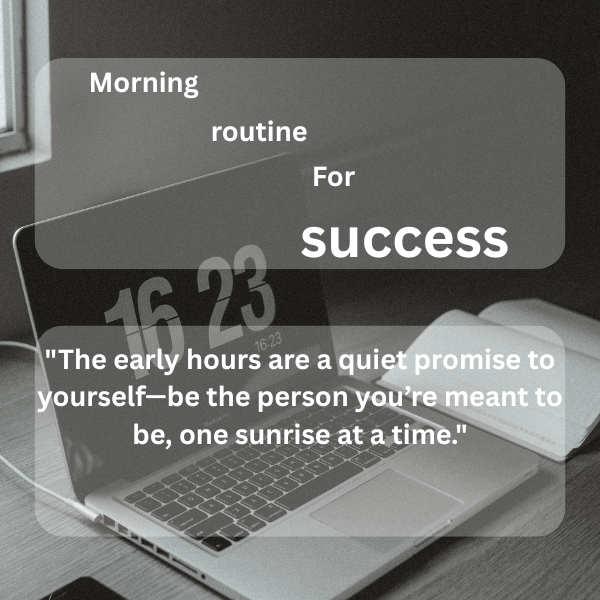 Morning

routine

For

success

16 23

16:23

"The early hours are a quiet promise to yourself—be the person you're meant to be, one sunrise at a time."